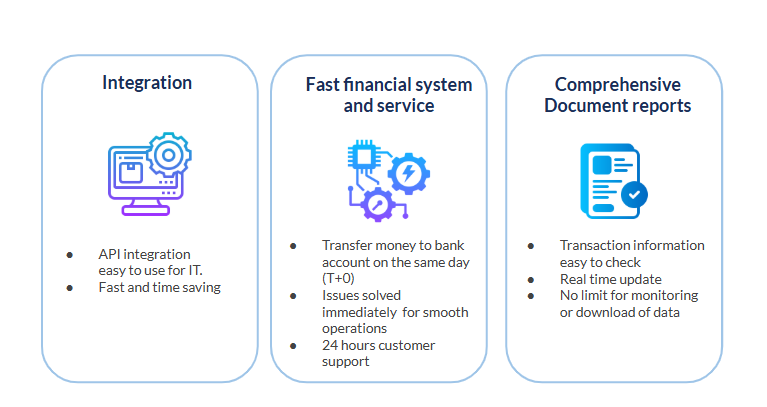 Integration

- API integration easy to use for IT.
- Fast and time saving

Fast financial system and service

- Transfer money to bank account on the same day (T+0)
- Issues solved immediately for smooth operations
- 24 hours customer support

Comprehensive Document reports

- Transaction information easy to check
- Real time update
- No limit for monitoring or download of data